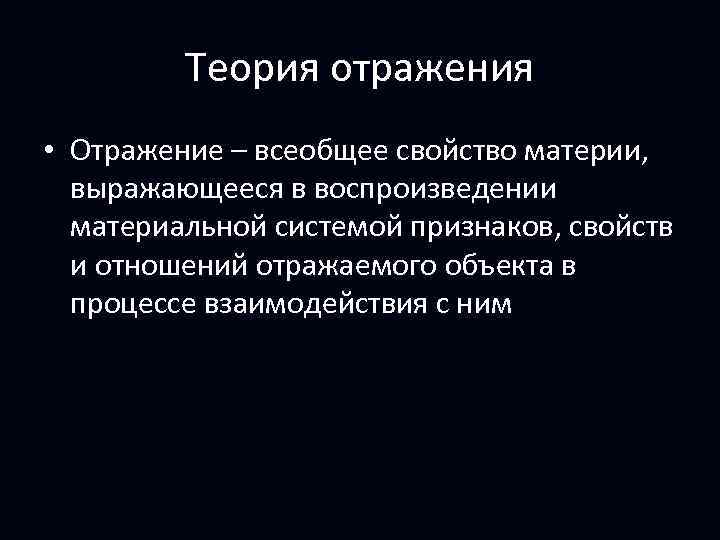 Теория отражения

• Отражение – всеобщее свойство материи, выражающееся в воспроизведении материальной системой признаков, свойств и отношений отражаемого объекта в процессе взаимодействия с ним